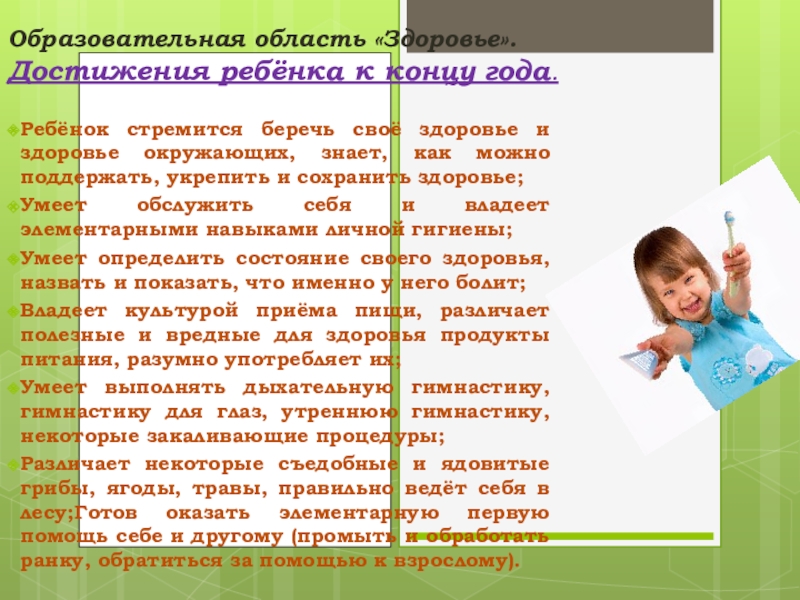 Образовательная область «Здоровье».
Достижения ребёнка к концу года.

Ребёнок стремится беречь своё здоровье и здоровье окружающих, знает, как можно поддержать, укрепить и сохранить здоровье;

Умеет обслужить себя и владеет элементарными навыками личной гигиены;

Умеет определить состояние своего здоровья, назвать и показать, что именно у него болит;

Владеет культурой приёма пищи, различает полезные и вредные для здоровья продукты питания, разумно употребляет их;

Умеет выполнять дыхательную гимнастику, гимнастику для глаз, утреннюю гимнастику, некоторые закаливающие процедуры;

Различает некоторые съедобные и ядовитые грибы, ягоды, травы, правильно ведёт себя в лесу;Готов оказать элементарную первую помощь себе и другому (промыть и обработать ранку, обратиться за помощью к взрослому).